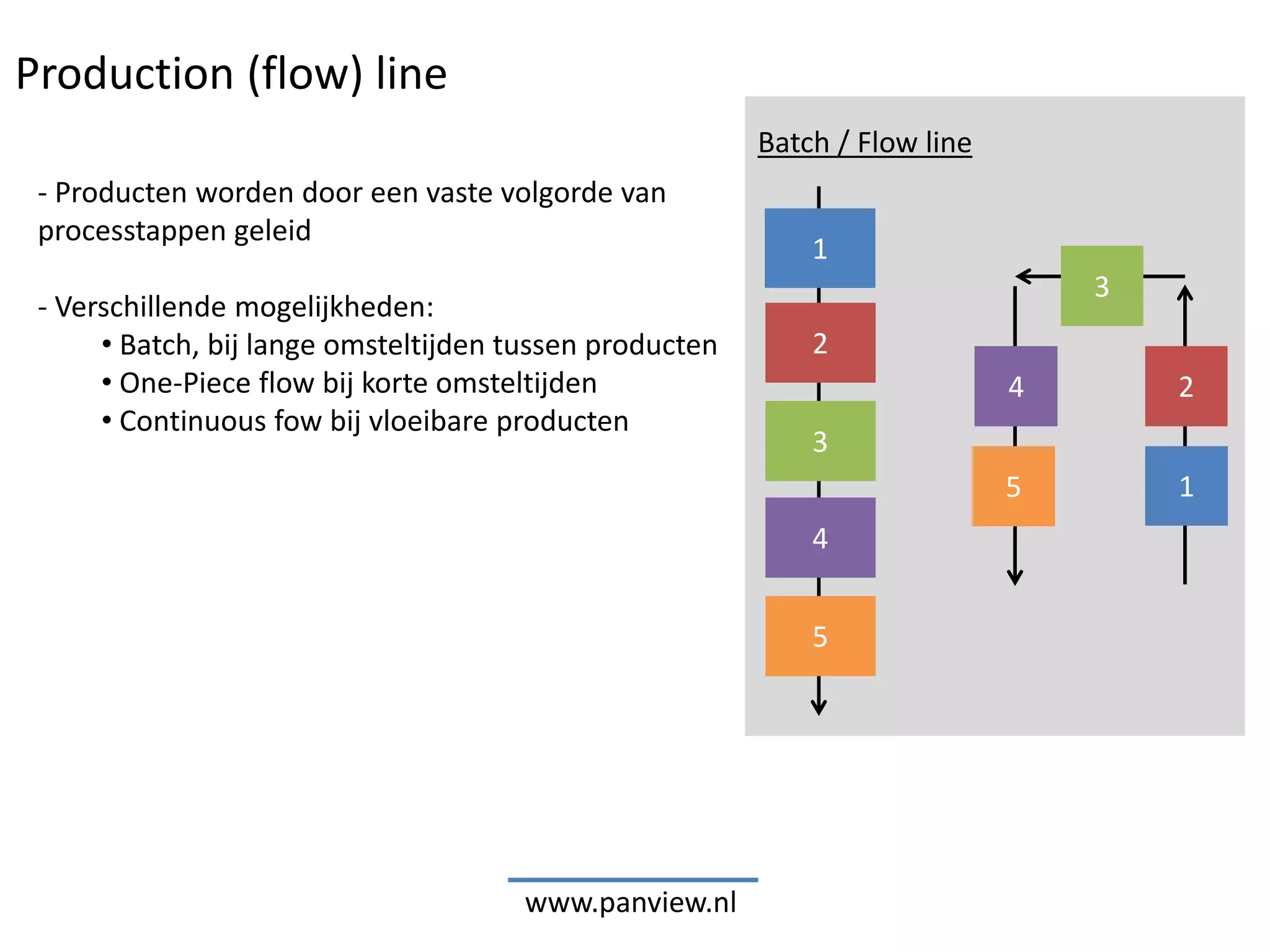 Production (flow) line

- Producten worden door een vaste volgorde van processtappen geleid

- Verschillende mogelijkheden:
• Batch, bij lange omsteltijden tussen producten
• One-Piece flow bij korte omsteltijden
• Continuous fow bij vloeibare producten

Batch / Flow line

1
2
3
4
5

3
4
2
5
1

www.panview.nl